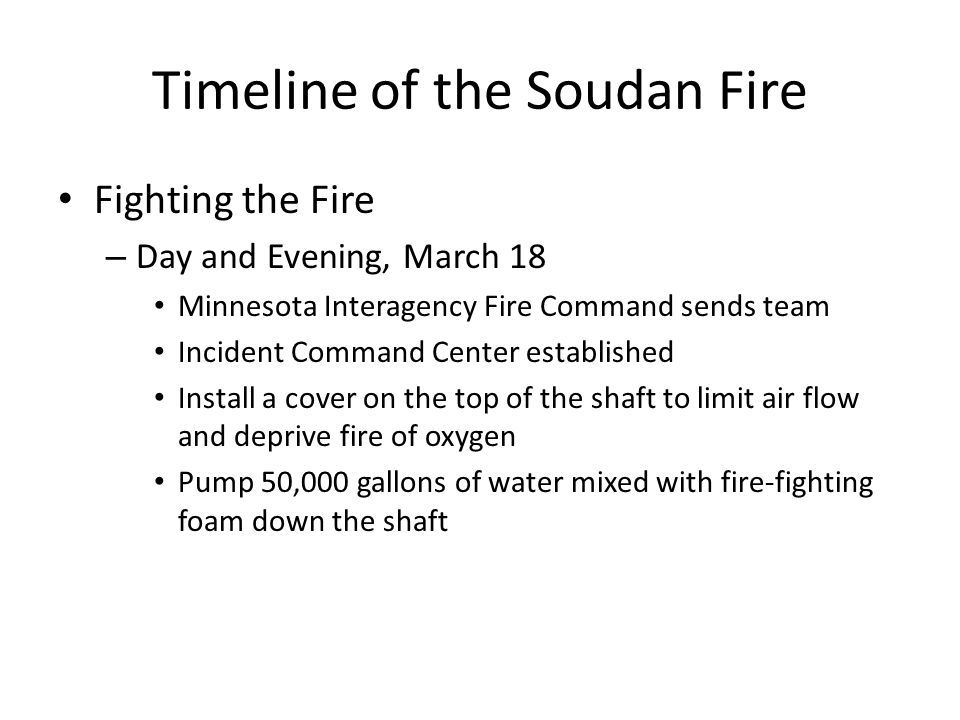 Timeline of the Soudan Fire

• Fighting the Fire
– Day and Evening, March 18
• Minnesota Interagency Fire Command sends team
• Incident Command Center established
• Install a cover on the top of the shaft to limit air flow and deprive fire of oxygen
• Pump 50,000 gallons of water mixed with fire-fighting foam down the shaft